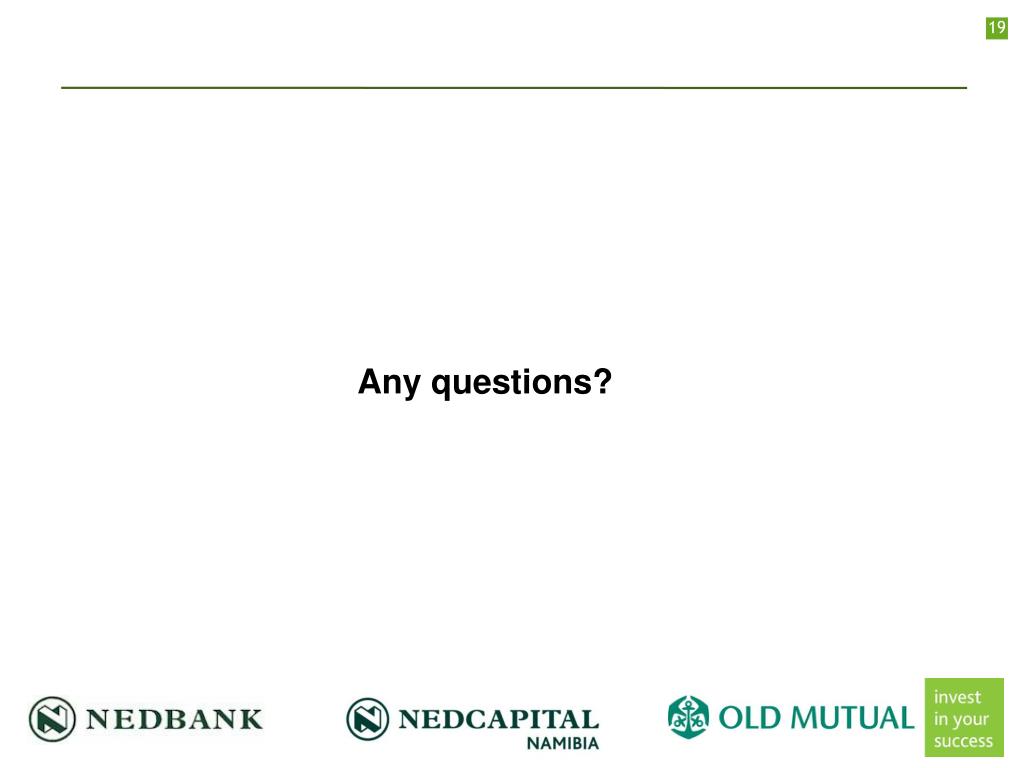 19

Any questions?

NEDBANK

NEDCAPITAL
NAMIBIA

OLD MUTUAL

invest
in your
success